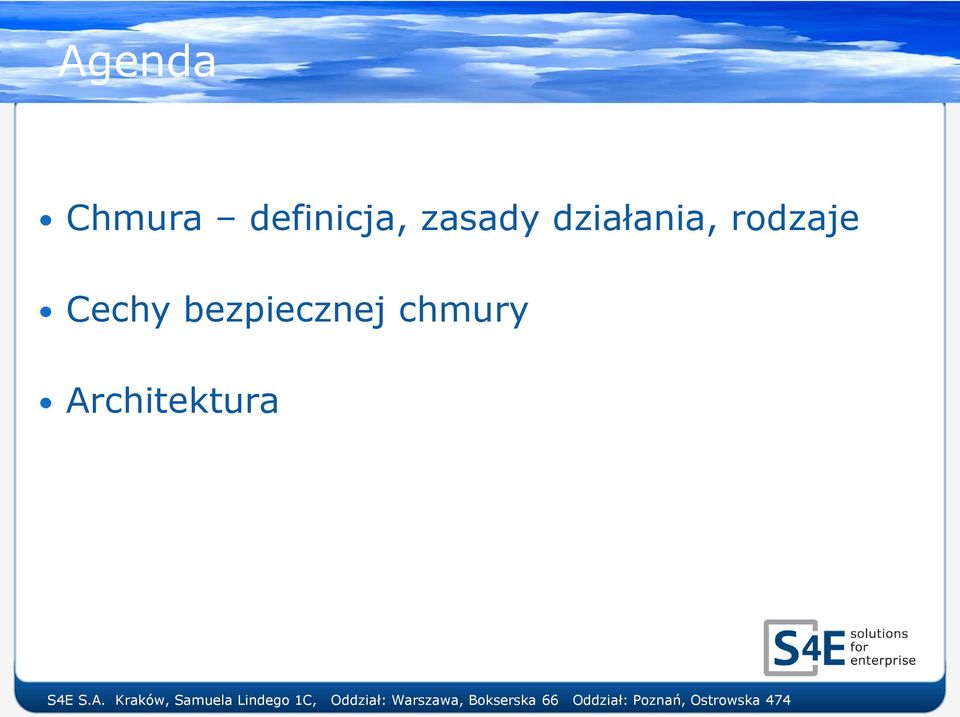 Agenda

• Chmura – definicja, zasady działania, rodzaje

• Cechy bezpiecznej chmury

• Architektura

S4E solutions for enterprise

S4E S.A. Kraków, Samuela Lindego 1C, Oddział: Warszawa, Bokserska 66 Oddział: Poznań, Ostrowska 474